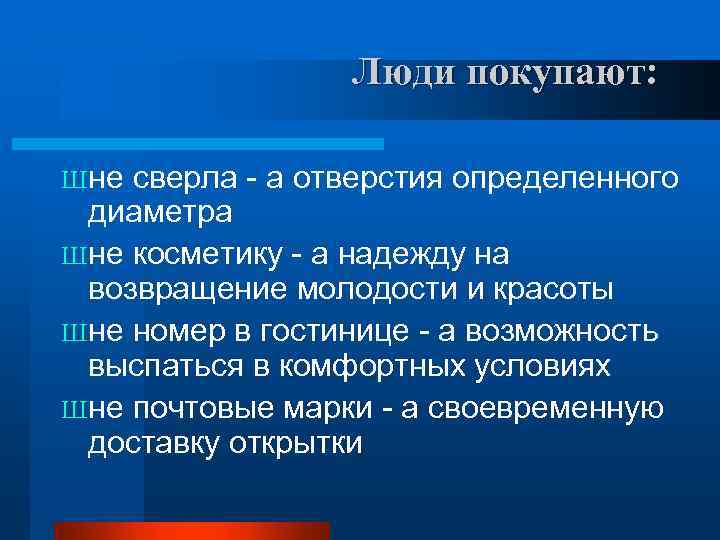 Люди покупают:

Шне сверла - а отверстия определенного диаметра

Шне косметику - а надежду на возвращение молодости и красоты

Шне номер в гостинице - а возможность выспаться в комфортных условиях

Шне почтовые марки - а своевременную доставку открытки